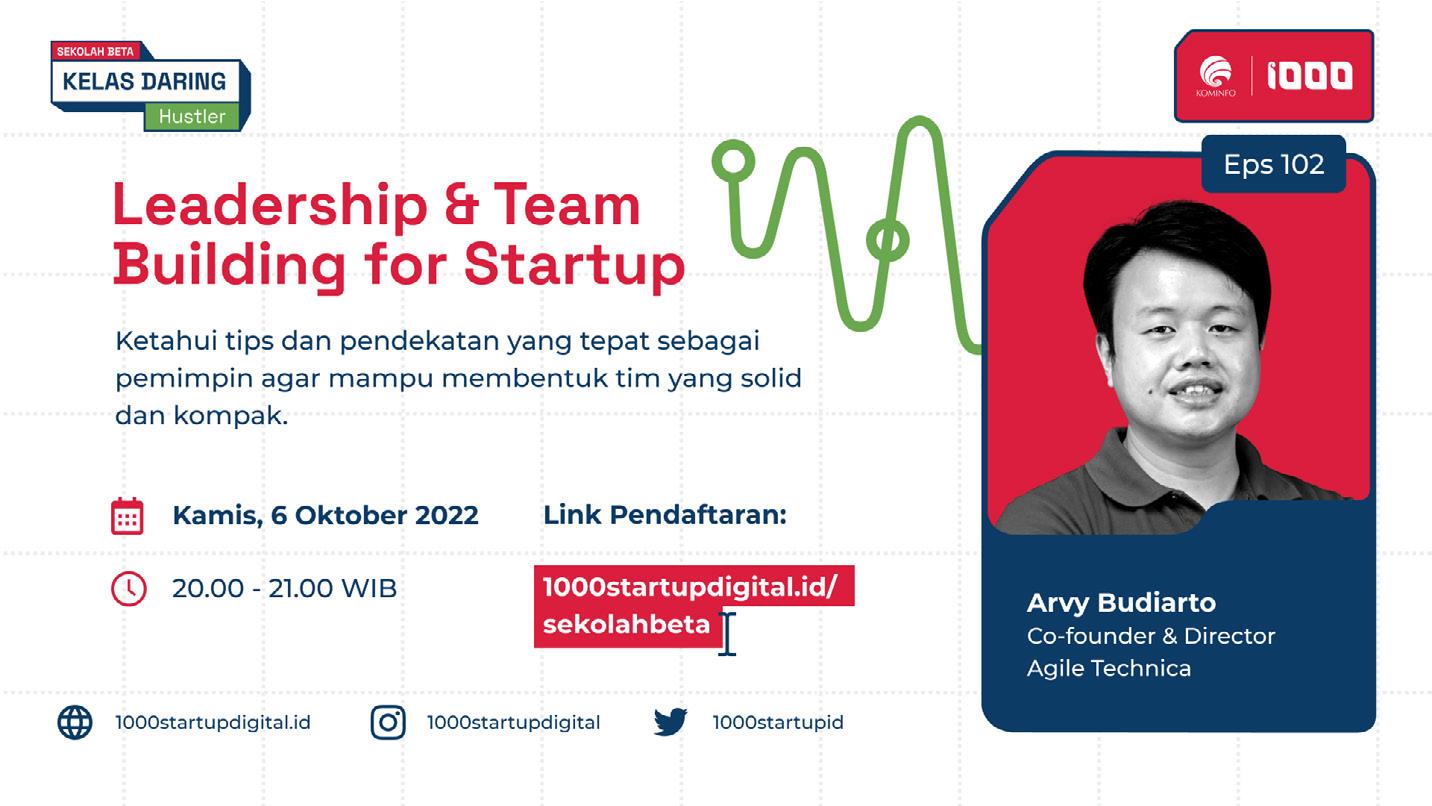 SEKOLAH BETA
KELAS DARING
Hustler

KOMINFO
1000

Eps 102

Leadership & Team Building for Startup

Ketahui tips dan pendekatan yang tepat sebagai pemimpin agar mampu membentuk tim yang solid dan kompak.

Kamis, 6 Oktober 2022

20.00 - 21.00 WIB

Link Pendaftaran:

1000startupdigital.id/sekolahbeta

Arvy Budiarto
Co-founder & Director
Agile Technica

1000startupdigital.id
1000startupdigital
1000startupid